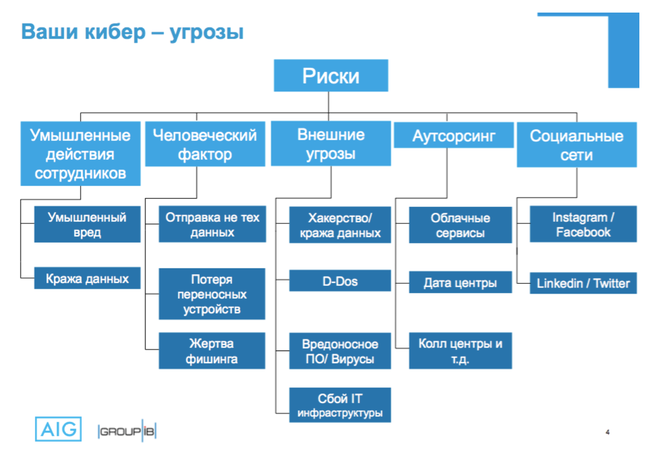 Ваши кибер – угрозы

Риски

Умышленные действия сотрудников

Умышленный вред

Кража данных

Человеческий фактор

Отправка не тех данных

Потеря переносных устройств

Жертва фишинга

Внешние угрозы

Хакерство/ кража данных

D-Dos

Вредоносное ПО/ Вирусы

Сбой IT инфраструктуры

Аутсорсинг

Облачные сервисы

Дата центры

Колл центры и т.д.

Социальные сети

Instagram / Facebook

Linkedin / Twitter

AIG

GROUP IB

4